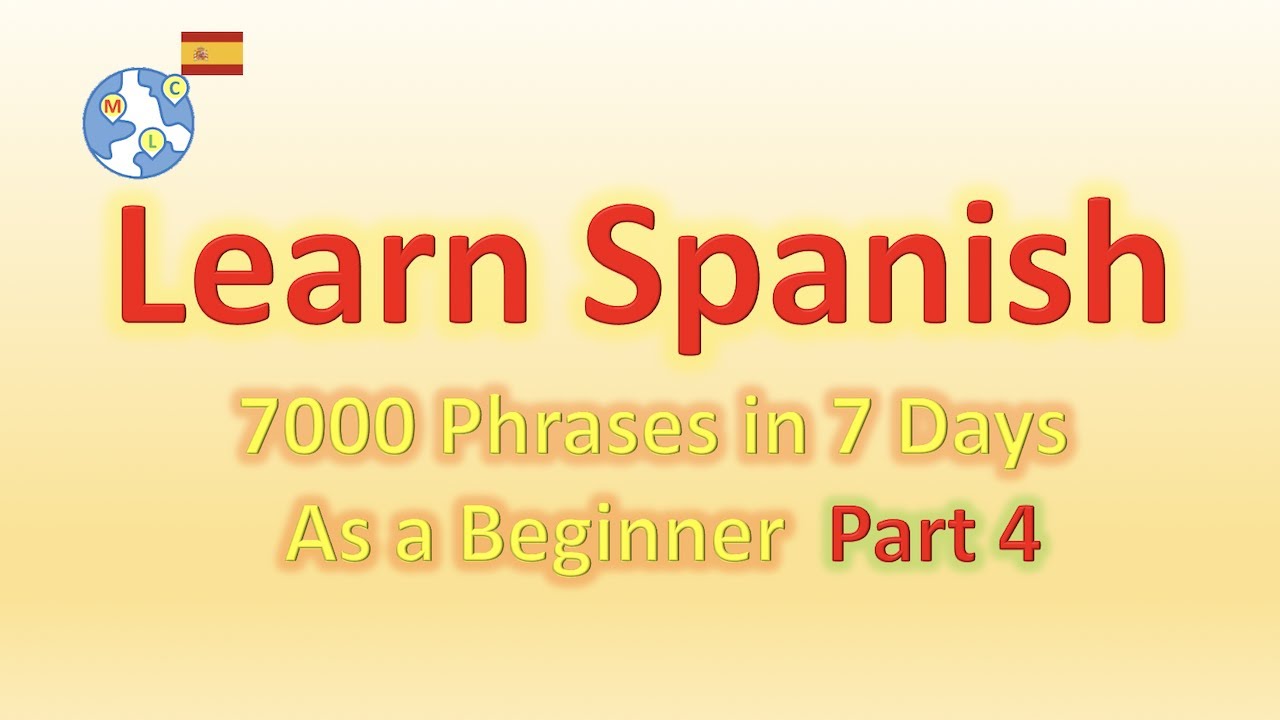 M
C
L

Learn Spanish

7000 Phrases in 7 Days
As a Beginner Part 4